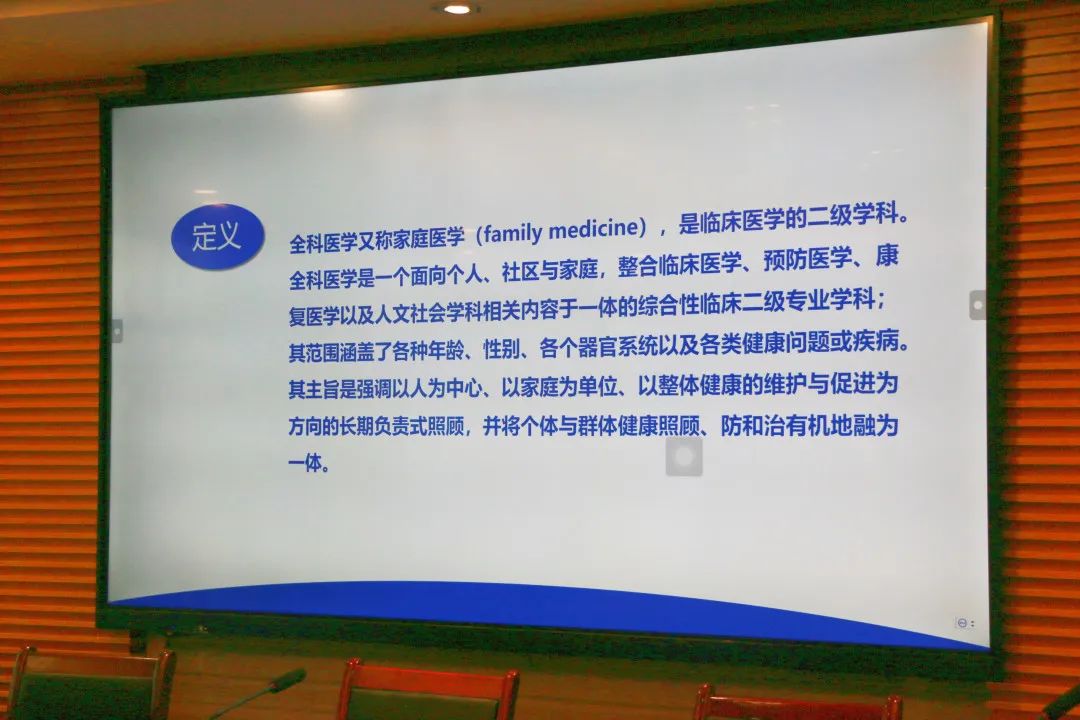 定义

全科医学又称家庭医学（family medicine），是临床医学的二级学科。全科医学是一个面向个人、社区与家庭，整合临床医学、预防医学、康复医学以及人文社会学科相关内容于一体的综合性临床二级专业学科；其范围涵盖了各种年龄、性别、各个器官系统以及各类健康问题或疾病。其主旨是强调以人为中心、以家庭为单位、以整体健康的维护与促进为方向的长期负责式照顾，并将个体与群体健康照顾、防和治有机地融为一体。